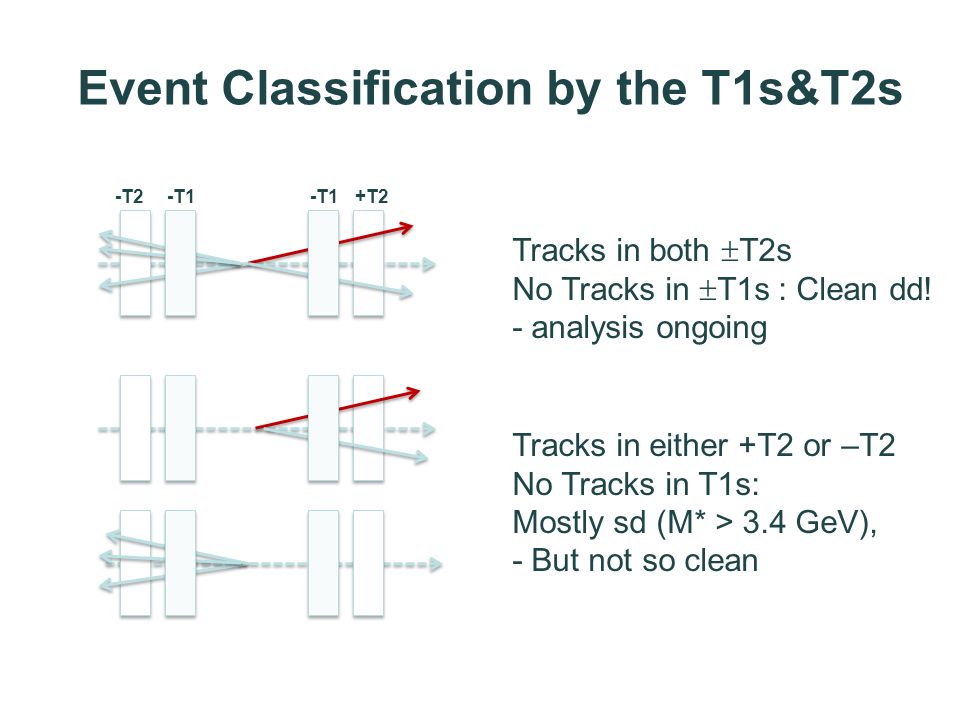 Event Classification by the T1s&T2s

-T2 -T1 -T1 +T2

Tracks in both $\pm$T2s
No Tracks in $\pm$T1s : Clean dd!
- analysis ongoing

Tracks in either +T2 or –T2
No Tracks in T1s:
Mostly sd (M* > 3.4 GeV),
- But not so clean